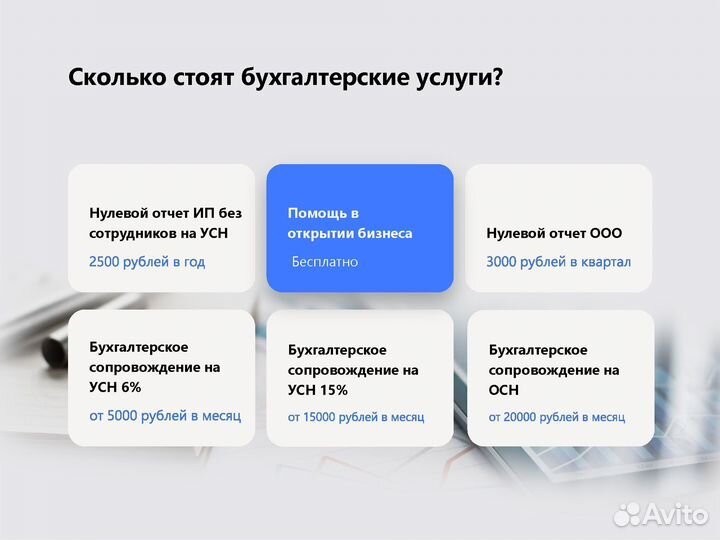 Сколько стоят бухгалтерские услуги?

Нулевой отчет ИП без сотрудников на УСН

2500 рублей в год

Помощь в открытии бизнеса

Бесплатно

Нулевой отчет ООО

3000 рублей в квартал

Бухгалтерское сопровождение на УСН 6%

от 5000 рублей в месяц

Бухгалтерское сопровождение на УСН 15%

от 15000 рублей в месяц

Бухгалтерское сопровождение на ОСН

от 20000 рублей в месяц

Avito